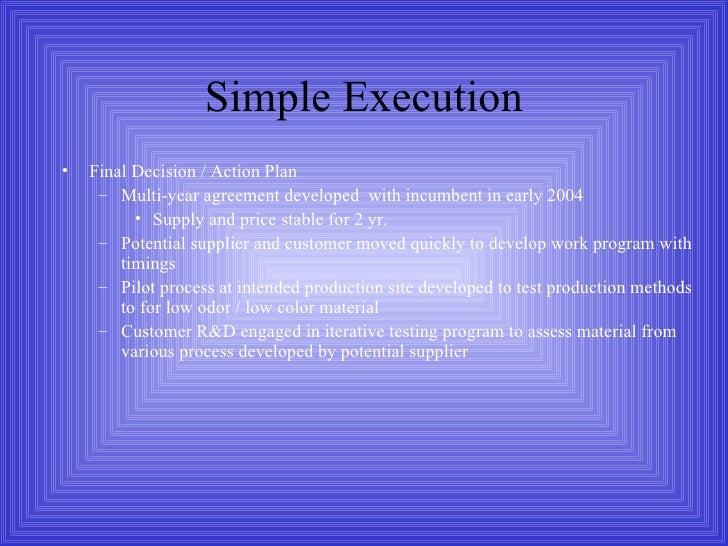 Simple Execution

• Final Decision / Action Plan
– Multi-year agreement developed with incumbent in early 2004
• Supply and price stable for 2 yr.
– Potential supplier and customer moved quickly to develop work program with timings
– Pilot process at intended production site developed to test production methods to for low odor / low color material
– Customer R&D engaged in iterative testing program to assess material from various process developed by potential supplier